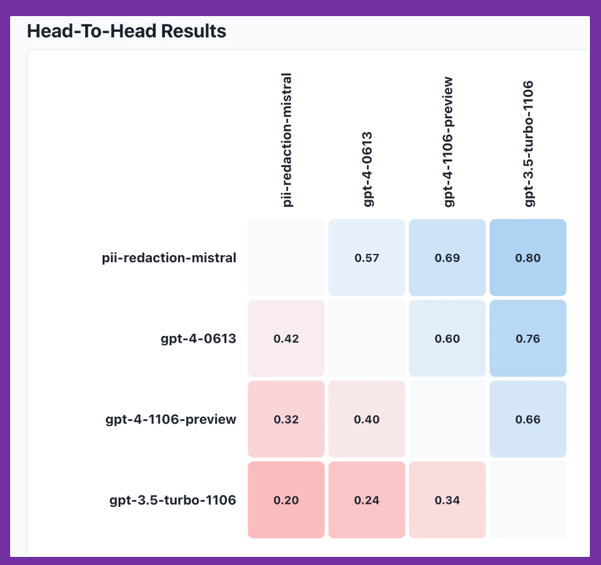 Head-To-Head Results

| | pii-redaction-mistral | gpt-4-0613 | gpt-4-1106-preview | gpt-3.5-turbo-1106 |
|---|---|---|---|---|
| pii-redaction-mistral | | 0.57 | 0.69 | 0.80 |
| gpt-4-0613 | 0.42 | | 0.60 | 0.76 |
| gpt-4-1106-preview | 0.32 | 0.40 | | 0.66 |
| gpt-3.5-turbo-1106 | 0.20 | 0.24 | 0.34 | |